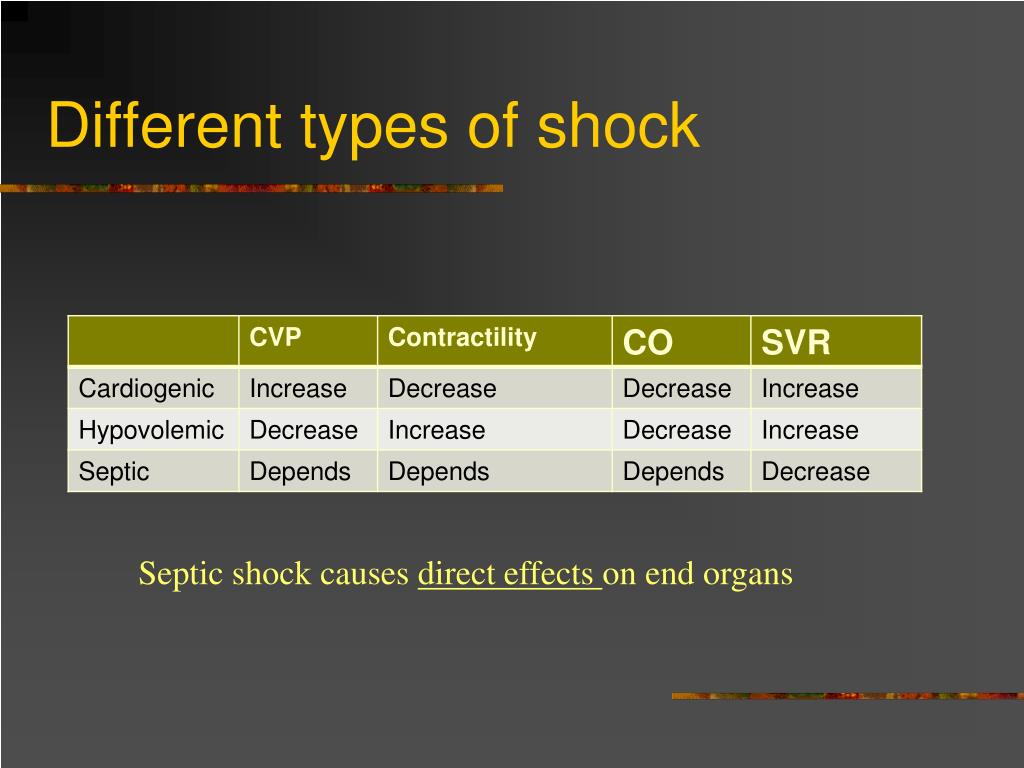 Different types of shock

| | CVP | Contractility | CO | SVR |
|---|---|---|---|---|
| Cardiogenic | Increase | Decrease | Decrease | Increase |
| Hypovolemic | Decrease | Increase | Decrease | Increase |
| Septic | Depends | Depends | Depends | Decrease |

Septic shock causes direct effects on end organs